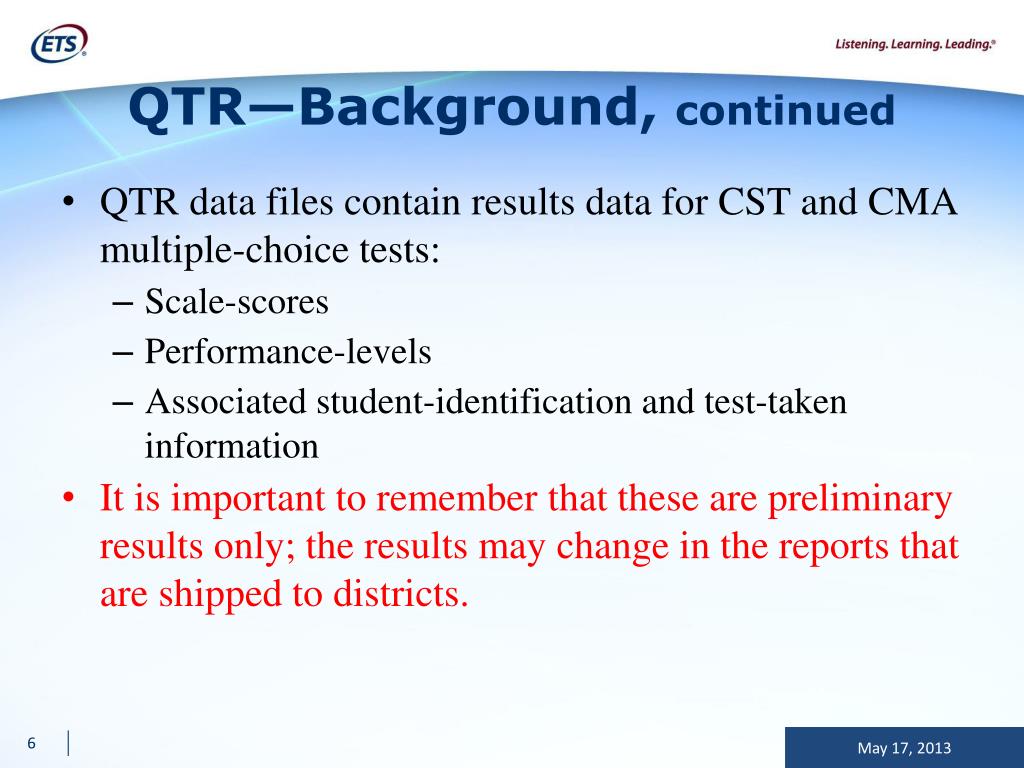 ETS®

Listening. Learning. Leading.®

QTR—Background, continued

• QTR data files contain results data for CST and CMA multiple-choice tests:
– Scale-scores
– Performance-levels
– Associated student-identification and test-taken information

• It is important to remember that these are preliminary results only; the results may change in the reports that are shipped to districts.

6

May 17, 2013